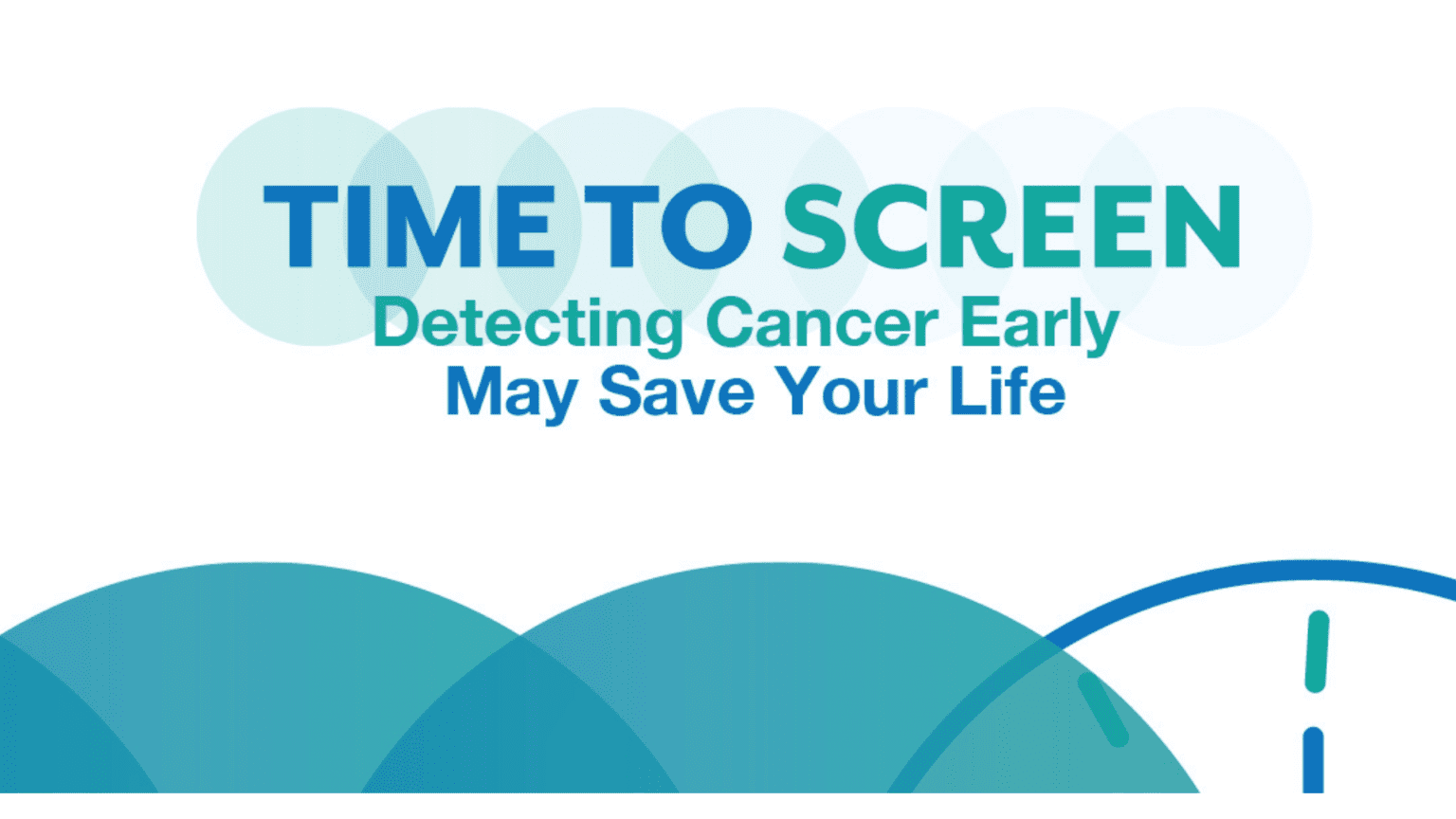 TIME TO SCREEN
Detecting Cancer Early
May Save Your Life